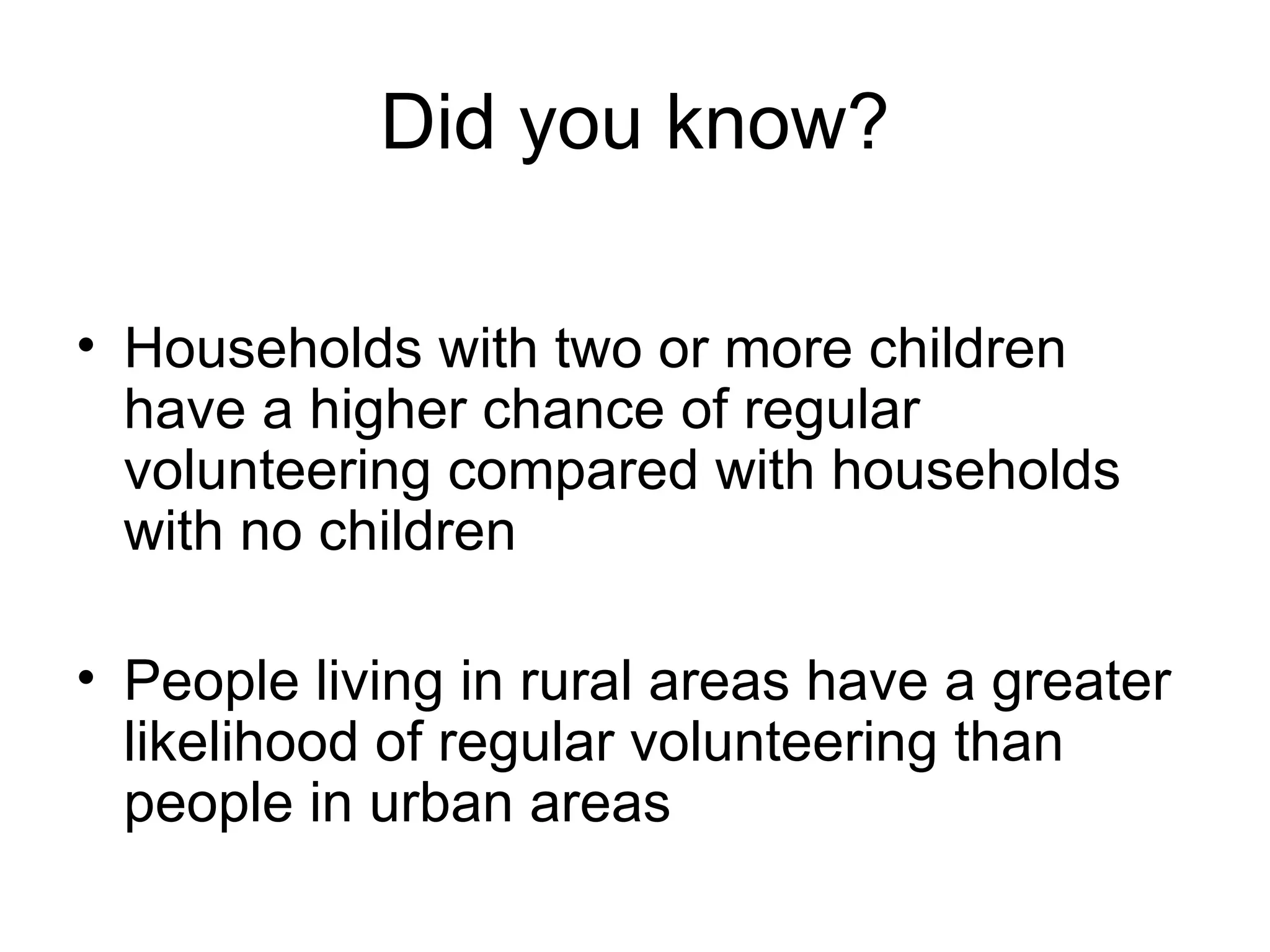 Did you know?

• Households with two or more children have a higher chance of regular volunteering compared with households with no children

• People living in rural areas have a greater likelihood of regular volunteering than people in urban areas